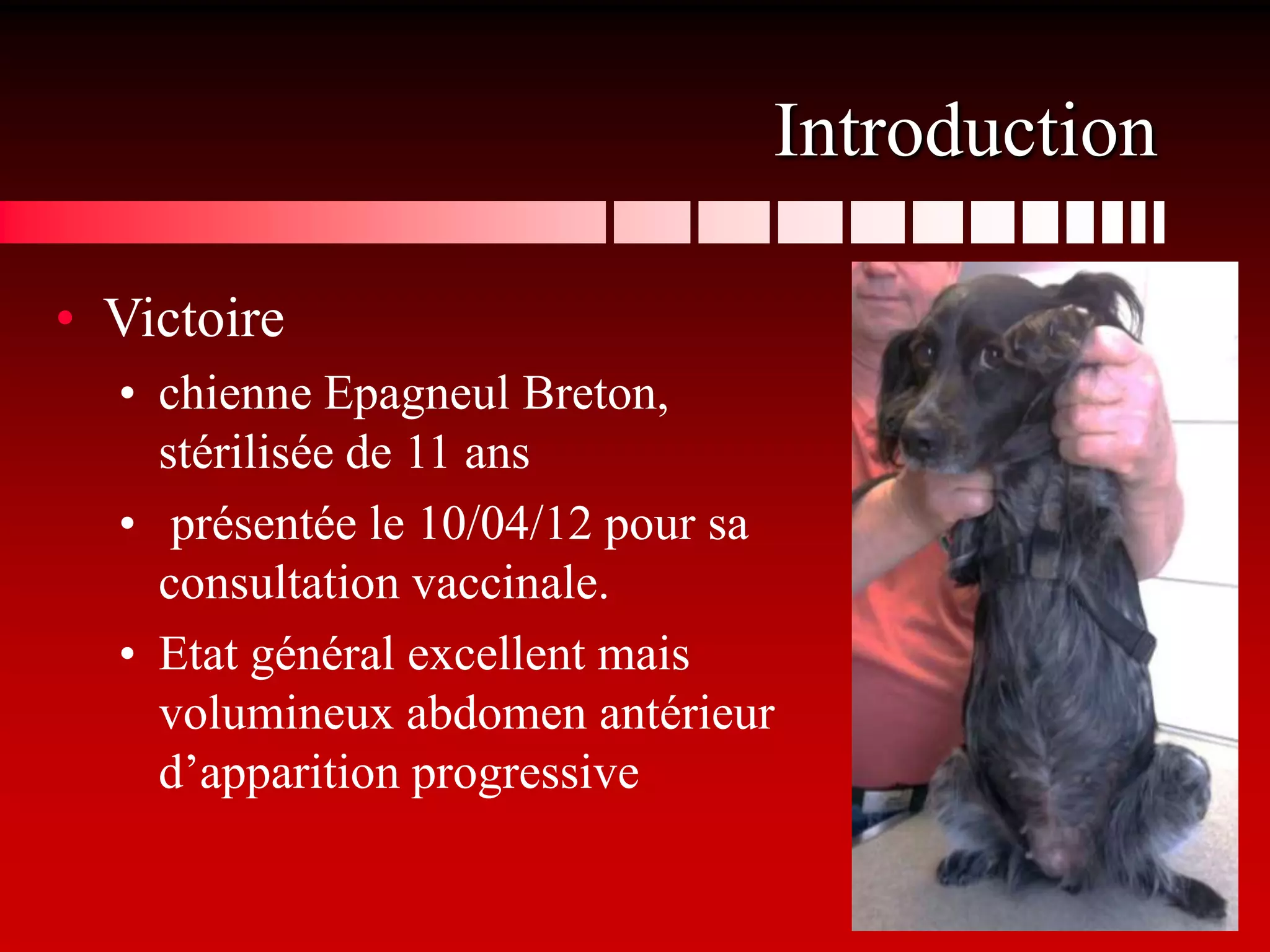 Introduction

• Victoire
  • chienne Epagneul Breton, stérilisée de 11 ans
  • présentée le 10/04/12 pour sa consultation vaccinale.
  • Etat général excellent mais volumineux abdomen antérieur d’apparition progressive